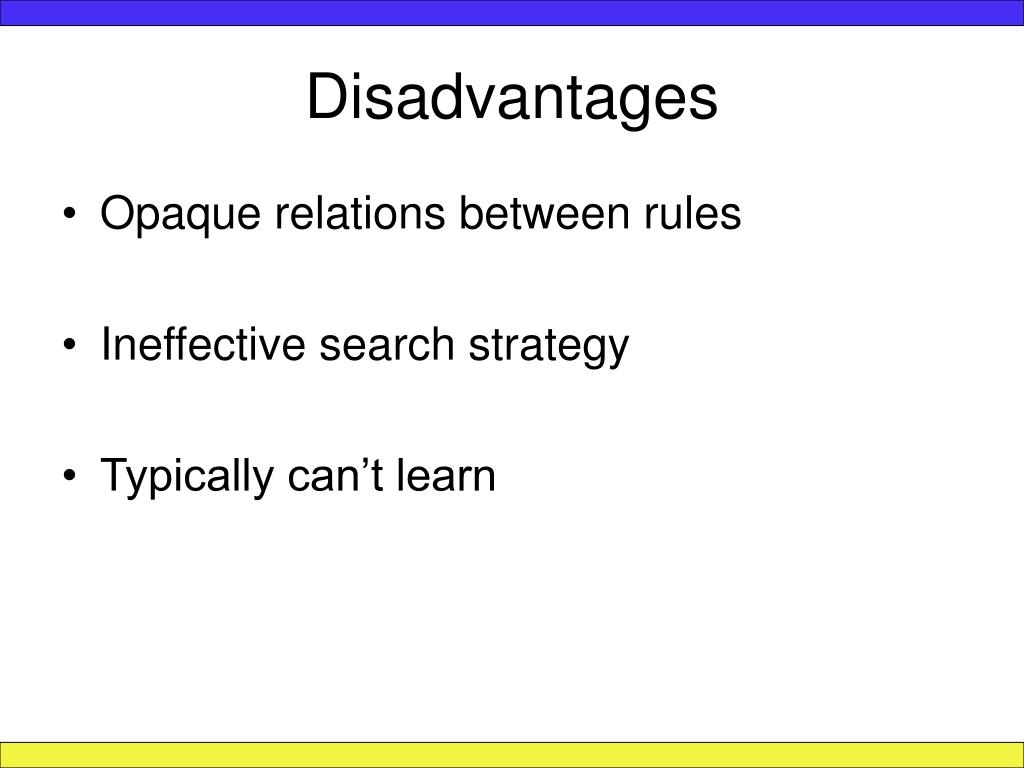 Disadvantages

• Opaque relations between rules

• Ineffective search strategy

• Typically can’t learn